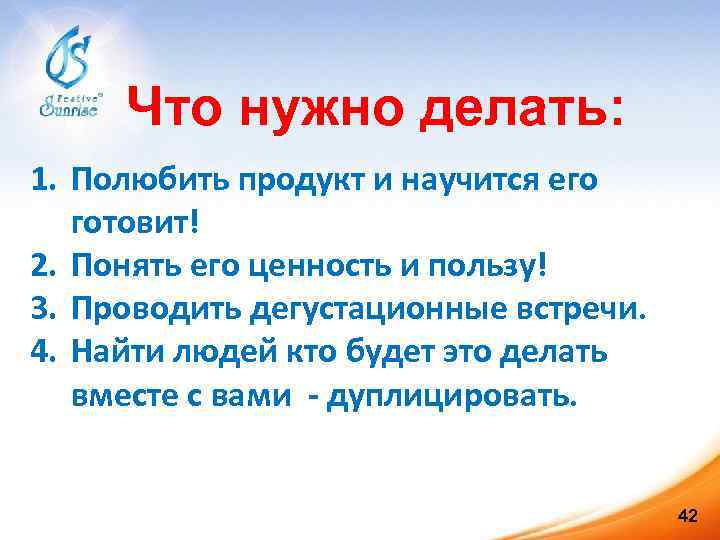 Festive Sunrise

Что нужно делать:

1. Полюбить продукт и научится его готовит!
2. Понять его ценность и пользу!
3. Проводить дегустационные встречи.
4. Найти людей кто будет это делать вместе с вами - дуплицировать.

42